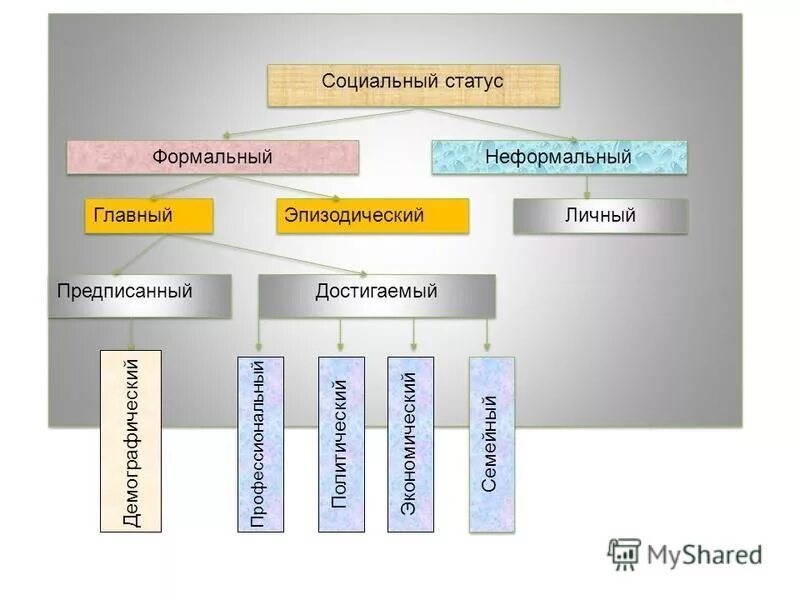 Социальный статус

Формальный

Неформальный

Главный

Эпизодический

Личный

Предписанный

Достигаемый

Демографический

Профессиональный

Политический

Экономический

Семейный

MyShared